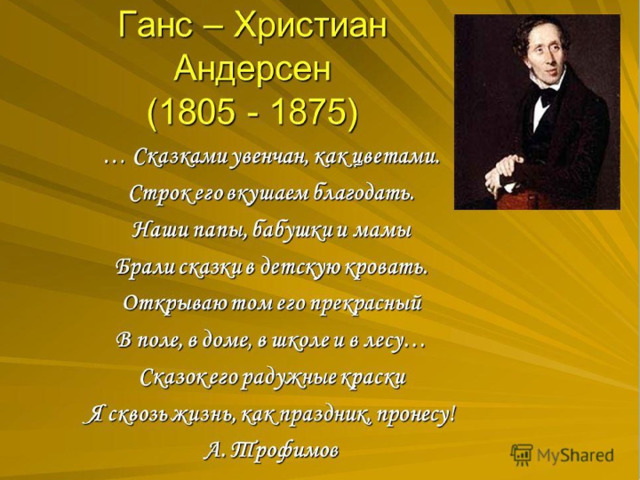 Ганс – Христиан Андерсен (1805 - 1875)

… Сказками увенчан, как цветами.
Строк его вкушаем благодать.
Наши папы, бабушки и мамы
Брали сказки в детскую кровать.
Открываю том его прекрасный
В поле, в доме, в школе и в лесу…
Сказок его радужные краски
Я сквозь жизнь, как праздник, пронесу!
А. Трофимов

MyShared